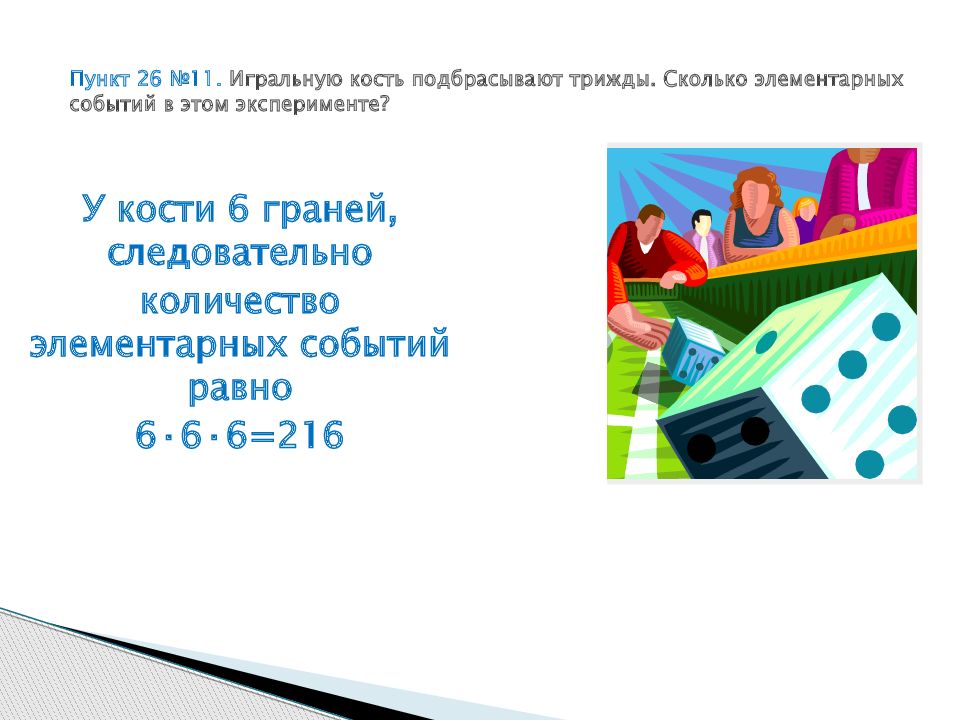 Пункт 26 №11. Игральную кость подбрасывают трижды. Сколько элементарных событий в этом эксперименте?

У кости 6 граней, следовательно количество элементарных событий равно $6 \cdot 6 \cdot 6 = 216$